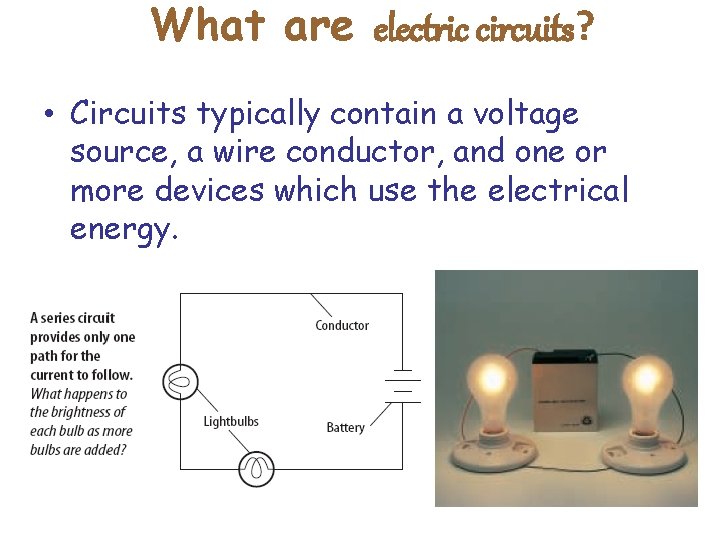 What are electric circuits?

• Circuits typically contain a voltage source, a wire conductor, and one or more devices which use the electrical energy.

A series circuit provides only one path for the current to follow. What happens to the brightness of each bulb as more bulbs are added?

Conductor

Lightbulbs

Battery